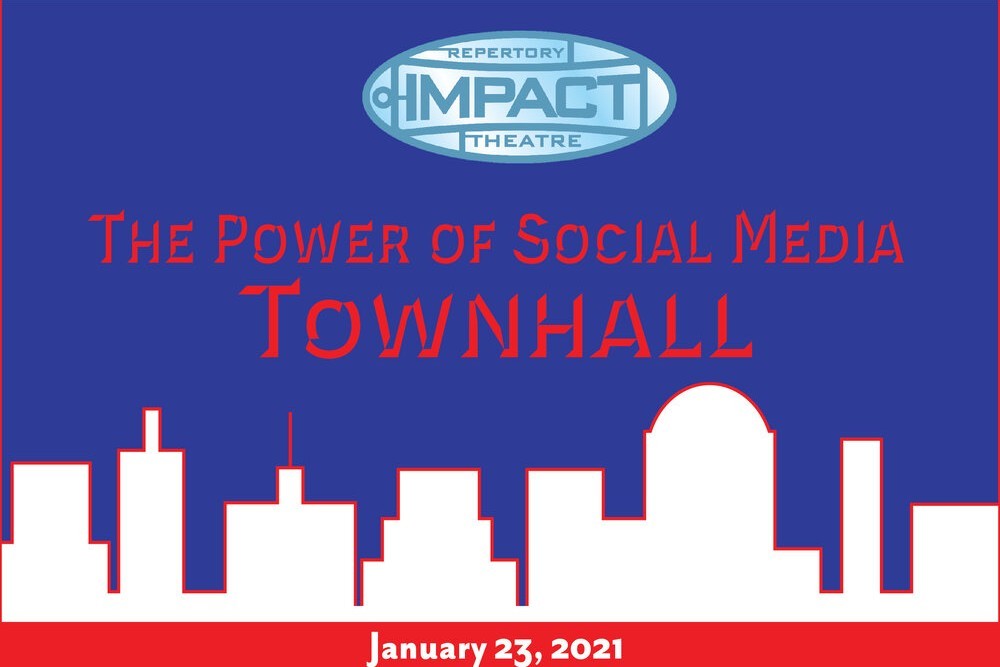 REPERTORY
IMPACT
THEATRE

THE POWER OF SOCIAL MEDIA
TOWNHALL

January 23, 2021